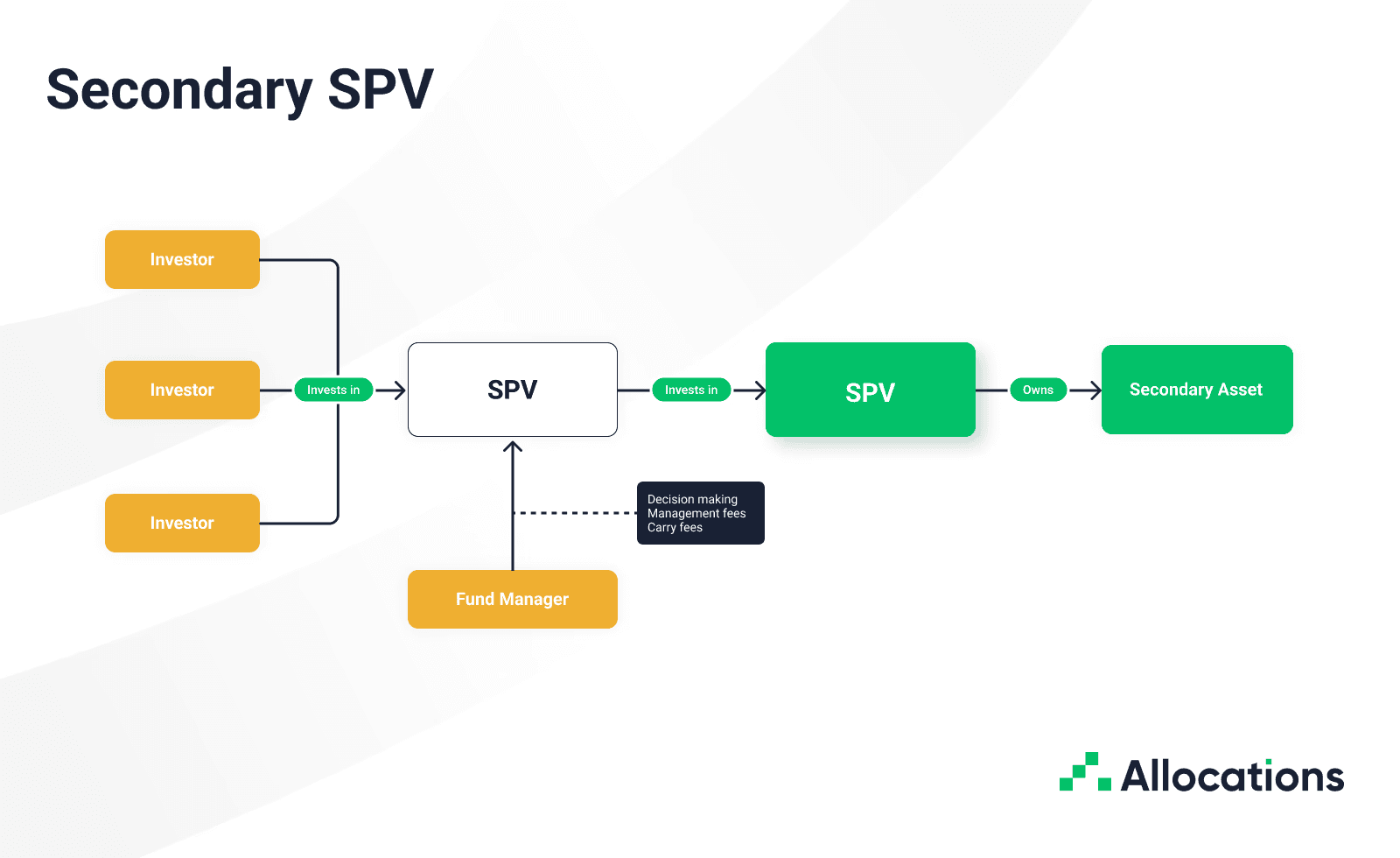 Secondary SPV

Investor

Investor

Investor

Invests in

SPV

Invests in

SPV

Owns

Secondary Asset

Decision making
Management fees
Carry fees

Fund Manager

Allocations